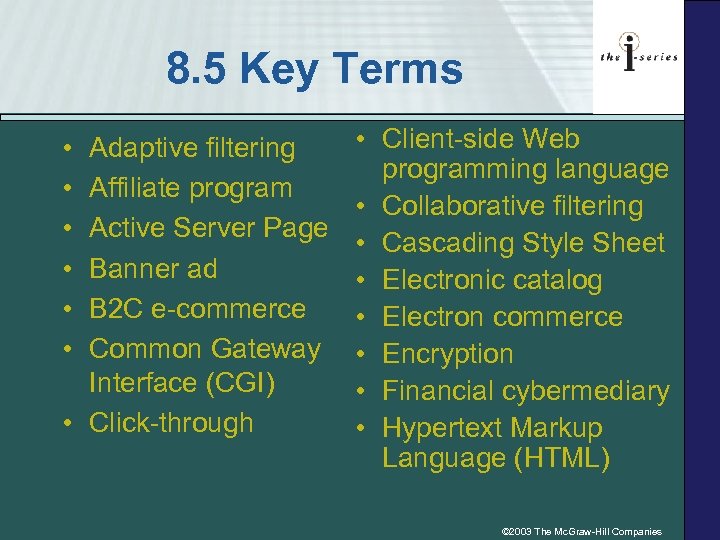 8.5 Key Terms

the i-series

• Adaptive filtering
• Affiliate program
• Active Server Page
• Banner ad
• B2C e-commerce
• Common Gateway Interface (CGI)
• Click-through

• Client-side Web programming language
• Collaborative filtering
• Cascading Style Sheet
• Electronic catalog
• Electron commerce
• Encryption
• Financial cybermediary
• Hypertext Markup Language (HTML)

©2003 The McGraw-Hill Companies